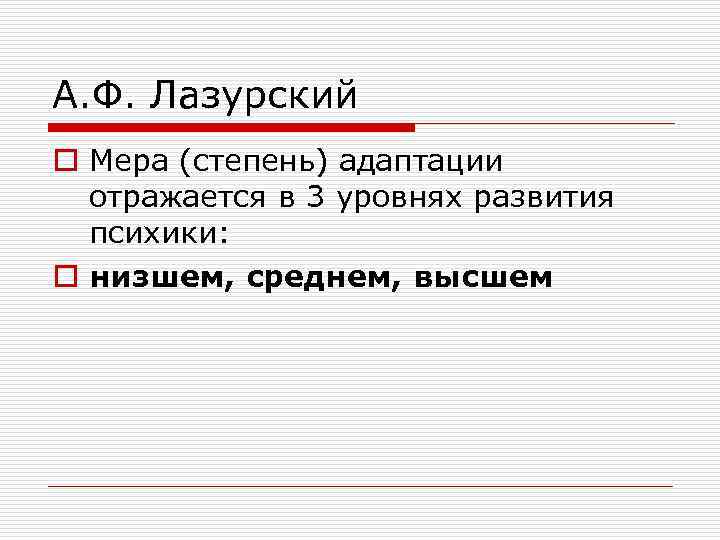 А.Ф. Лазурский

Мера (степень) адаптации отражается в 3 уровнях развития психики:

низшем, среднем, высшем